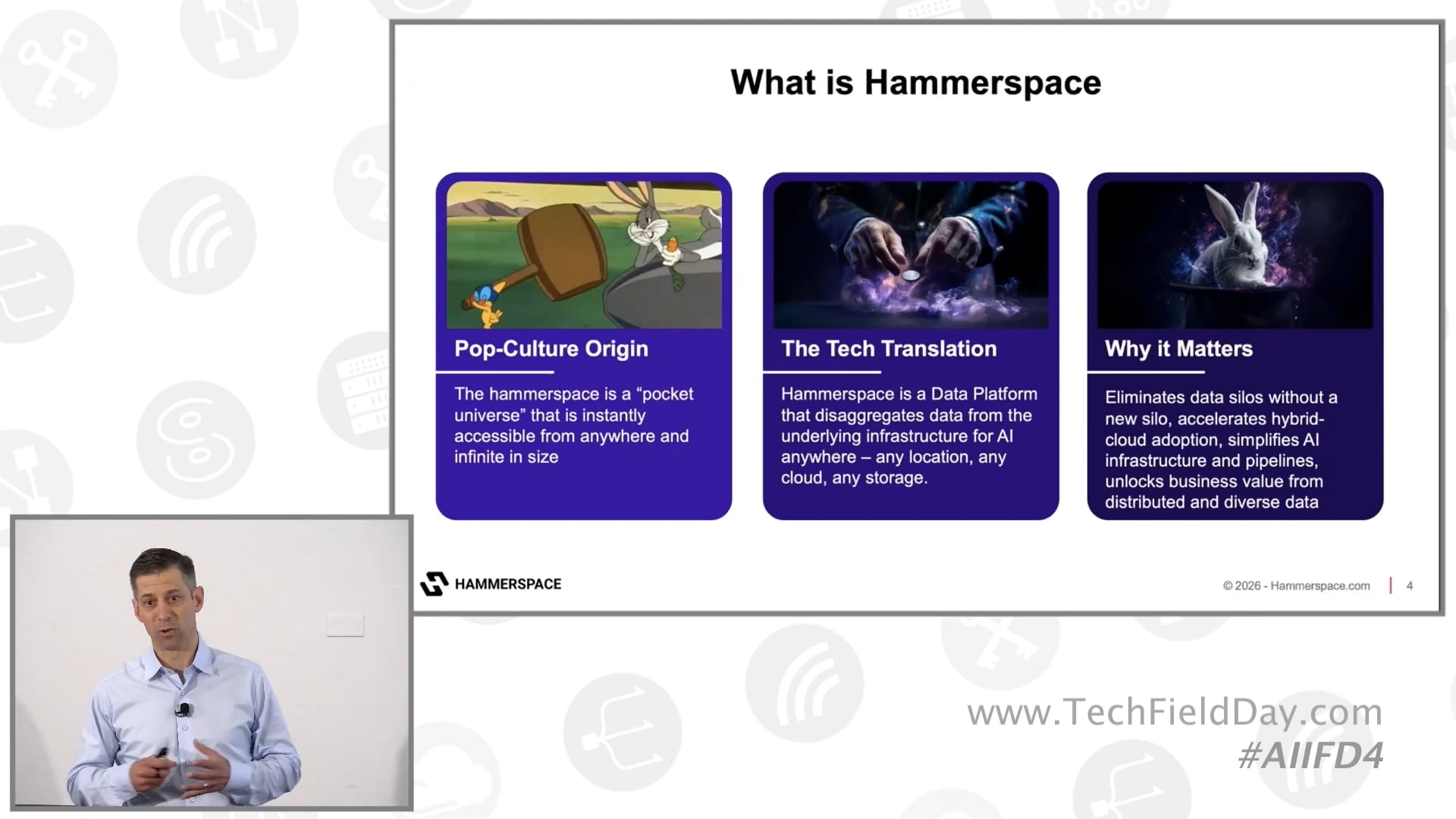 What is Hammerspace

Pop-Culture Origin

The hammerspace is a “pocket universe” that is instantly accessible from anywhere and infinite in size

The Tech Translation

Hammerspace is a Data Platform that disaggregates data from the underlying infrastructure for AI anywhere – any location, any cloud, any storage.

Why it Matters

Eliminates data silos without a new silo, accelerates hybrid-cloud adoption, simplifies AI infrastructure and pipelines, unlocks business value from distributed and diverse data

HAMMERSPACE

© 2026 - Hammerspace.com | 4

www.TechFieldDay.com
#AIIFD4